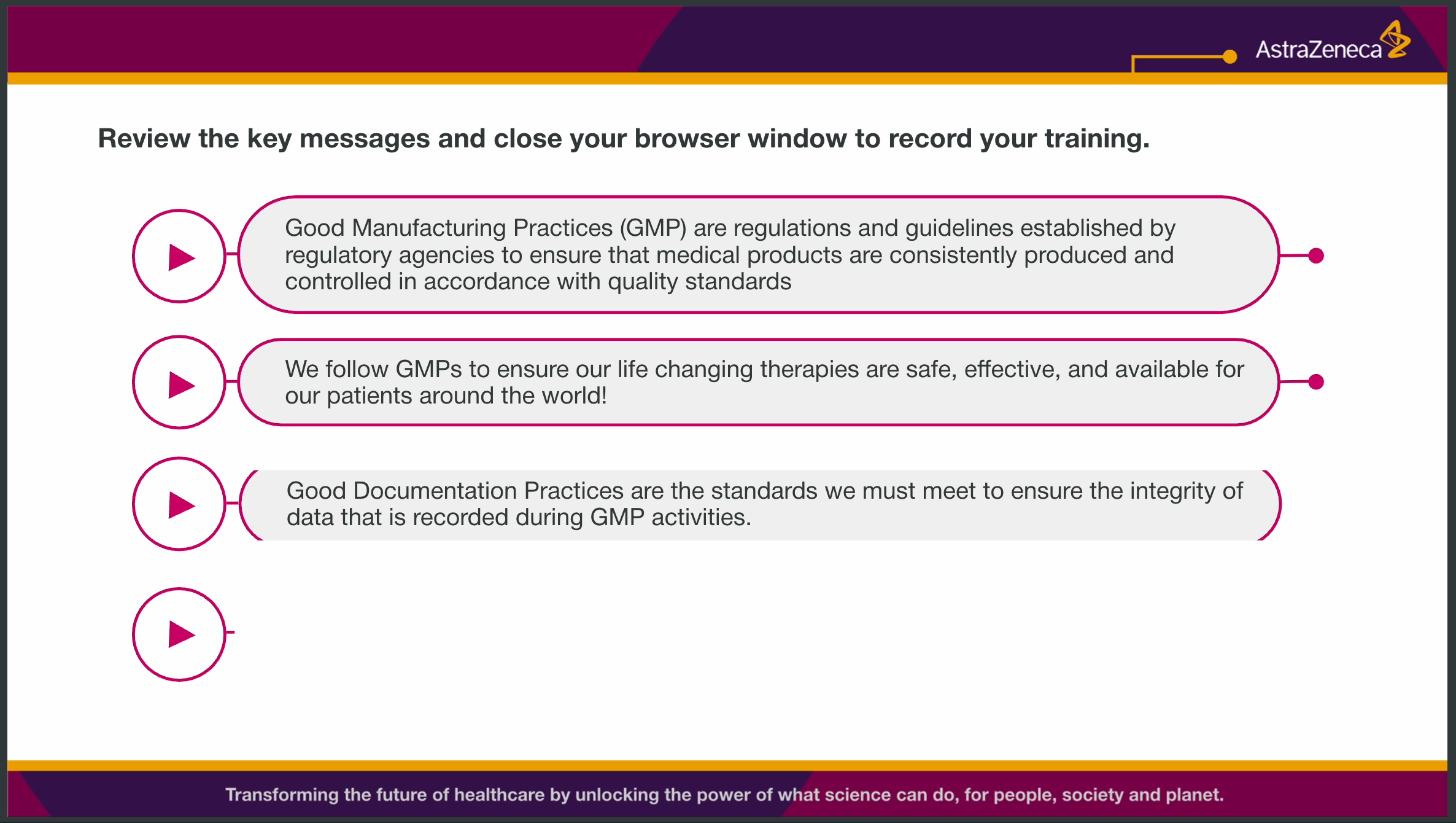 AstraZeneca

Review the key messages and close your browser window to record your training.

Good Manufacturing Practices (GMP) are regulations and guidelines established by regulatory agencies to ensure that medical products are consistently produced and controlled in accordance with quality standards

We follow GMPs to ensure our life changing therapies are safe, effective, and available for our patients around the world!

Good Documentation Practices are the standards we must meet to ensure the integrity of data that is recorded during GMP activities.

Transforming the future of healthcare by unlocking the power of what science can do, for people, society and planet.